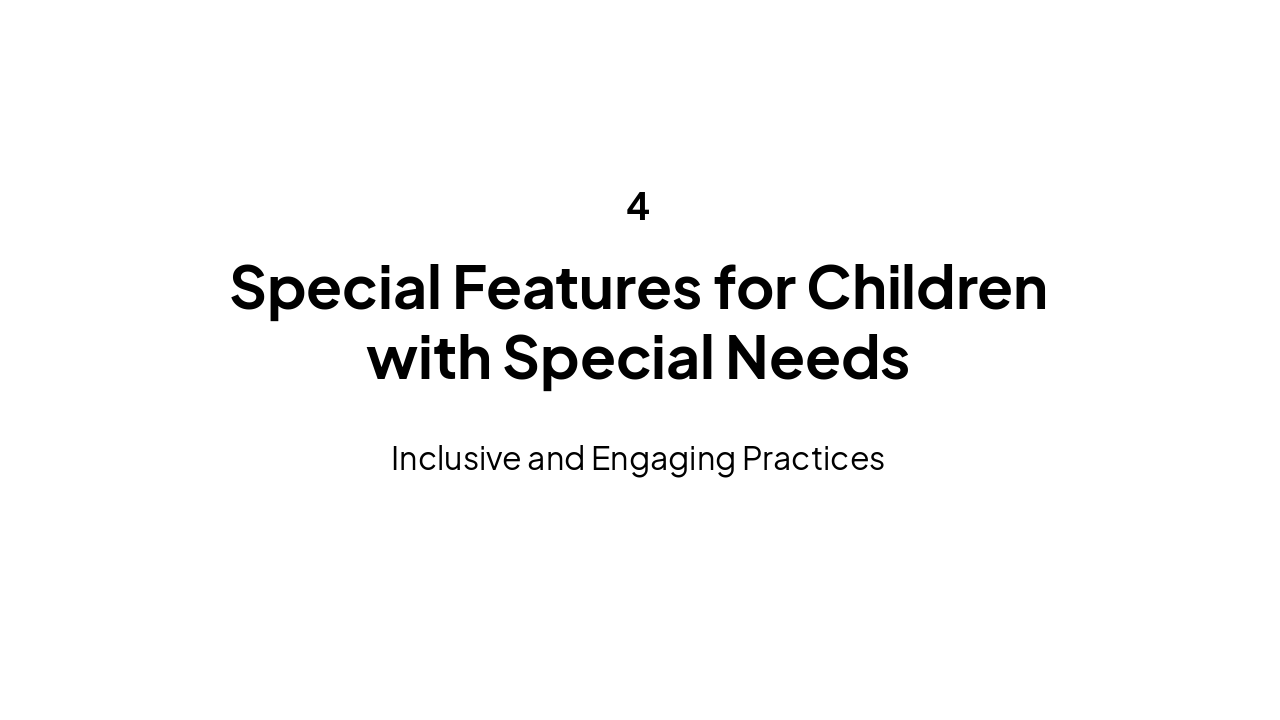 4

Special Features for Children with Special Needs

Inclusive and Engaging Practices